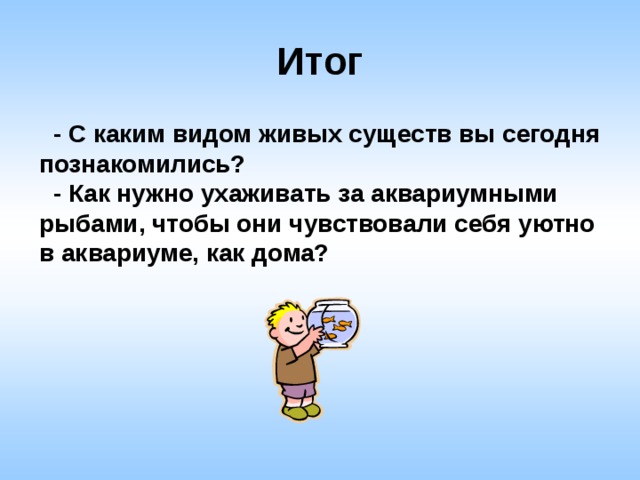 Итог

- С каким видом живых существ вы сегодня познакомились?
- Как нужно ухаживать за аквариумными рыбами, чтобы они чувствовали себя уютно в аквариуме, как дома?